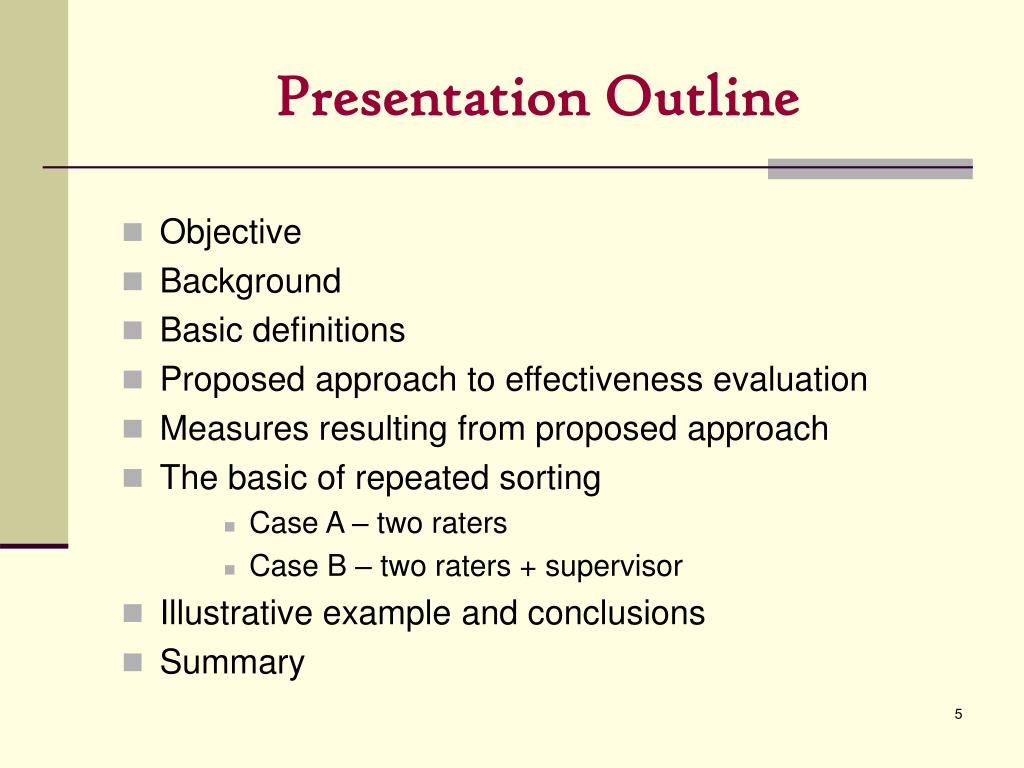 Presentation Outline

Objective
Background
Basic definitions
Proposed approach to effectiveness evaluation
Measures resulting from proposed approach
The basic of repeated sorting
Case A – two raters
Case B – two raters + supervisor
Illustrative example and conclusions
Summary

5